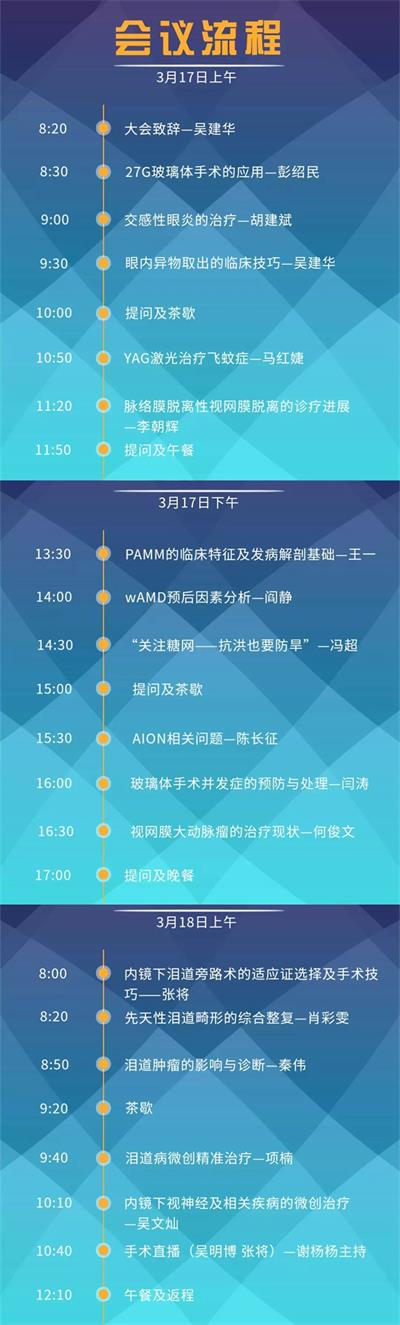 会议流程

3月17日上午

8:20 大会致辞—吴建华

8:30 27G玻璃体手术的应用—彭绍民

9:00 交感性眼炎的治疗—胡建斌

9:30 眼内异物取出的临床技巧—吴建华

10:00 提问及茶歇

10:50 YAG激光治疗飞蚊症—马红婕

11:20 脉络膜脱离性视网膜脱离的诊疗进展—李朝辉

11:50 提问及午餐

3月17日下午

13:30 PAMM的临床特征及发病解剖基础—王一

14:00 wAMD预后因素分析—阎静

14:30 “关注糖网——抗洪也要防旱”—冯超

15:00 提问及茶歇

15:30 AION相关问题—陈长征

16:00 玻璃体手术并发症的预防与处理—闫涛

16:30 视网膜大动脉瘤的治疗现状—何俊文

17:00 提问及晚餐

3月18日上午

8:00 内镜下泪道旁路术的适应证选择及手术技巧——张将

8:20 先天性泪道畸形的综合整复—肖彩雯

8:50 泪道肿瘤的影响与诊断—秦伟

9:20 茶歇

9:40 泪道病微创精准治疗—项楠

10:10 内镜下视神经及相关疾病的微创治疗—吴文灿

10:40 手术直播（吴明博 张将）—谢杨杨主持

12:10 午餐及返程